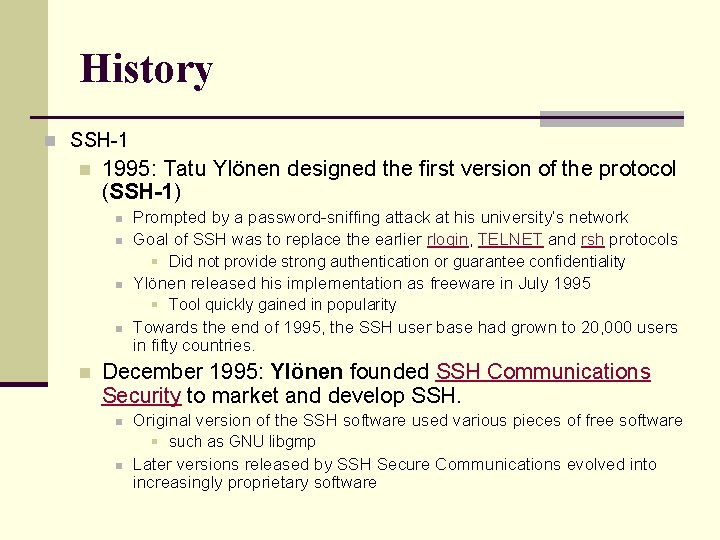 History

SSH-1

1995: Tatu Ylönen designed the first version of the protocol (SSH-1)

Prompted by a password-sniffing attack at his university's network

Goal of SSH was to replace the earlier rlogin, TELNET and rsh protocols

Did not provide strong authentication or guarantee confidentiality

Ylönen released his implementation as freeware in July 1995

Tool quickly gained in popularity

Towards the end of 1995, the SSH user base had grown to 20,000 users in fifty countries.

December 1995: Ylönen founded SSH Communications Security to market and develop SSH.

Original version of the SSH software used various pieces of free software

such as GNU libgmp

Later versions released by SSH Secure Communications evolved into increasingly proprietary software